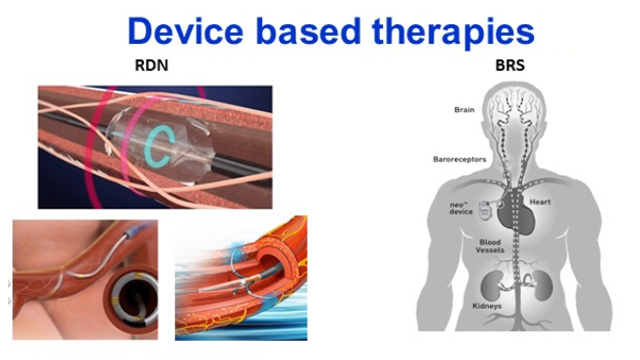 Device based therapies

RDN

BRS

Brain

Baroreceptors

neo™ device

Heart

Blood Vessels

Kidneys